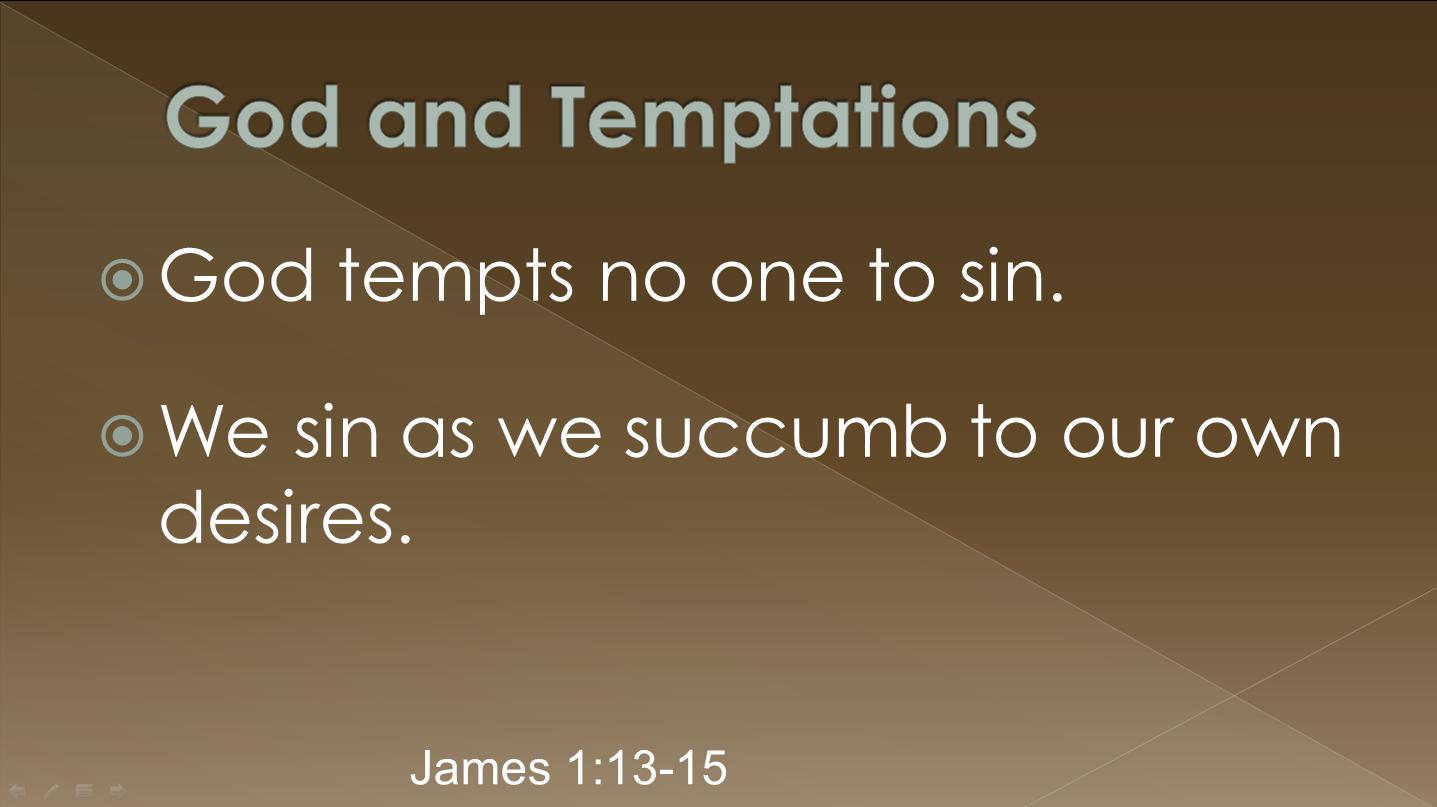 God and Temptations

God tempts no one to sin.

We sin as we succumb to our own desires.

James 1:13-15